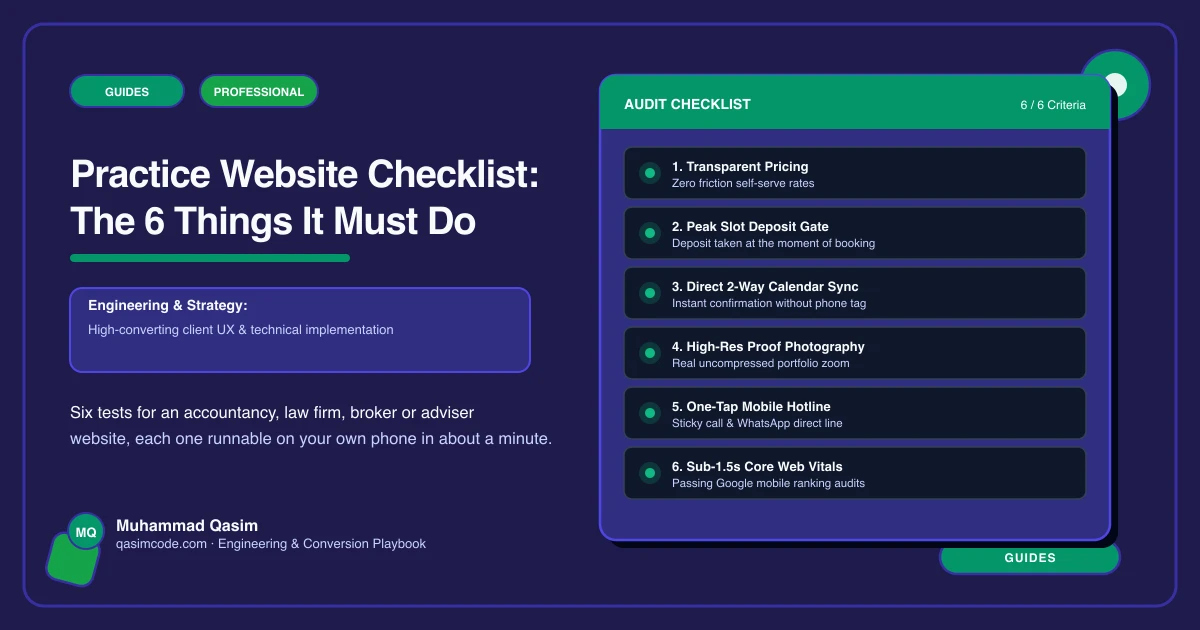 GUIDES

PROFESSIONAL

Practice Website Checklist: The 6 Things It Must Do

Engineering & Strategy:
High-converting client UX & technical implementation

Six tests for an accountancy, law firm, broker or adviser website, each one runnable on your own phone in about a minute.

MQ
Muhammad Qasim
qasimcode.com · Engineering & Conversion Playbook

AUDIT CHECKLIST
6 / 6 Criteria

1. Transparent Pricing
Zero friction self-serve rates

2. Peak Slot Deposit Gate
Deposit taken at the moment of booking

3. Direct 2-Way Calendar Sync
Instant confirmation without phone tag

4. High-Res Proof Photography
Real uncompressed portfolio zoom

5. One-Tap Mobile Hotline
Sticky call & WhatsApp direct line

6. Sub-1.5s Core Web Vitals
Passing Google mobile ranking audits

GUIDES